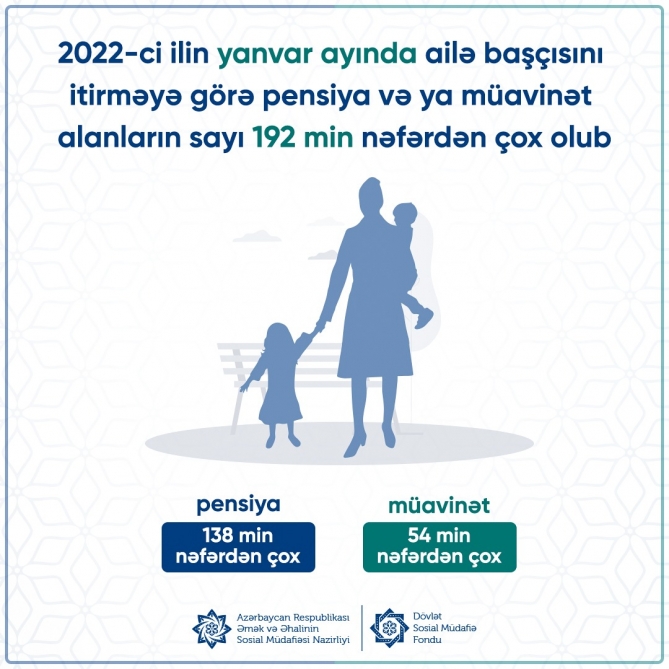 2022-ci ilin yanvar ayında ailə başçısını itirməyə görə pensiya və ya müavinət alanların sayı 192 min nəfərdən çox olub

pensiya
138 min nəfərdən çox

müavinət
54 min nəfərdən çox

Azərbaycan Respublikası Əmək və Əhalinin Sosial Müdafiəsi Nazirliyi

Dövlət Sosial Müdafiə Fondu